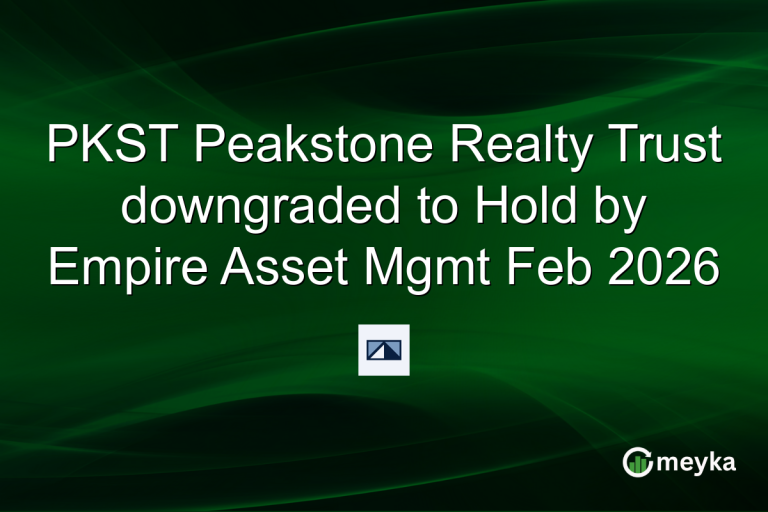 PKST Peakstone Realty Trust downgraded to Hold by Empire Asset Mgmt Feb 2026

meyka